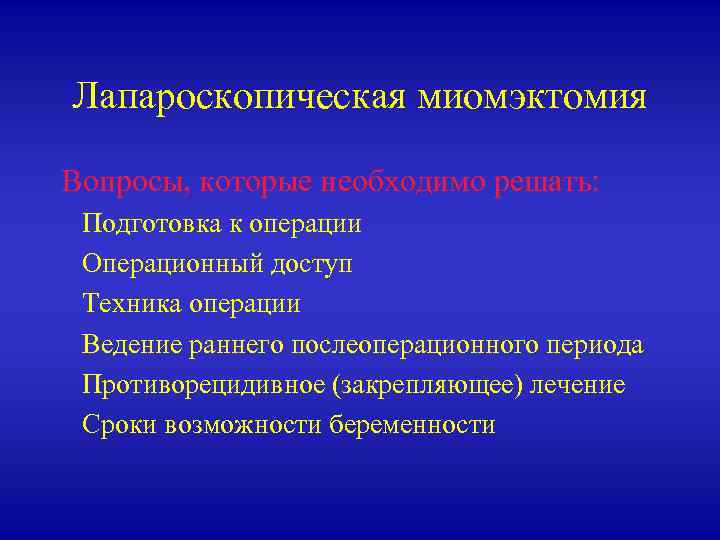 Лапароскопическая миомэктомия

Вопросы, которые необходимо решать:

Подготовка к операции

Операционный доступ

Техника операции

Ведение раннего послеоперационного периода

Противорецидивное (закрепляющее) лечение

Сроки возможности беременности